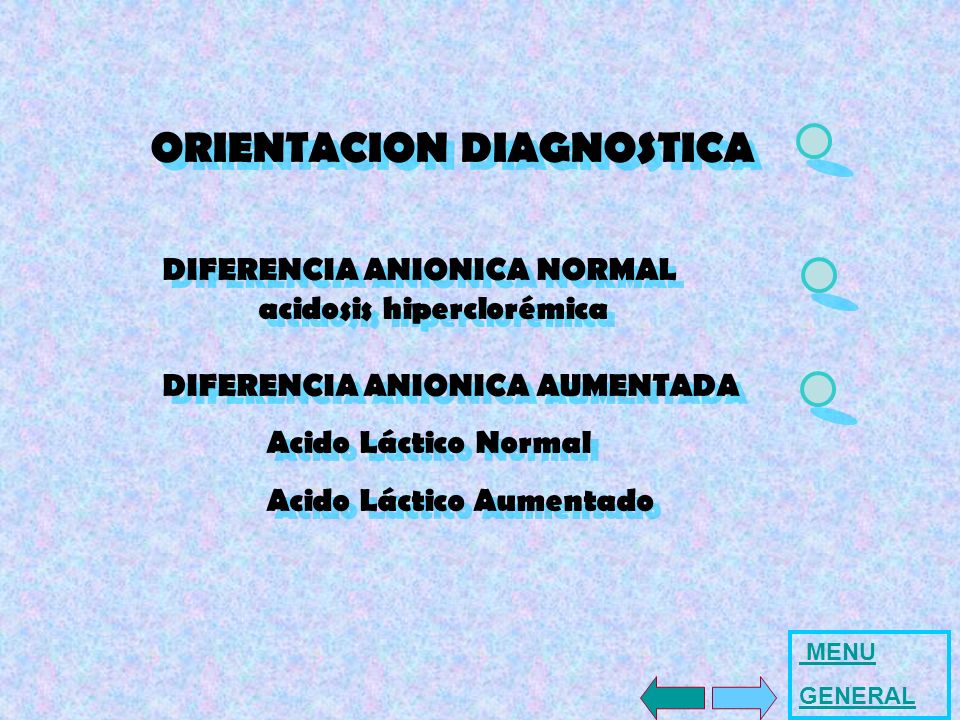 ORIENTACION DIAGNOSTICA

DIFERENCIA ANIONICA NORMAL
acidosis hiperclorémica

DIFERENCIA ANIONICA AUMENTADA

Acido Láctico Normal

Acido Láctico Aumentado

MENU
GENERAL